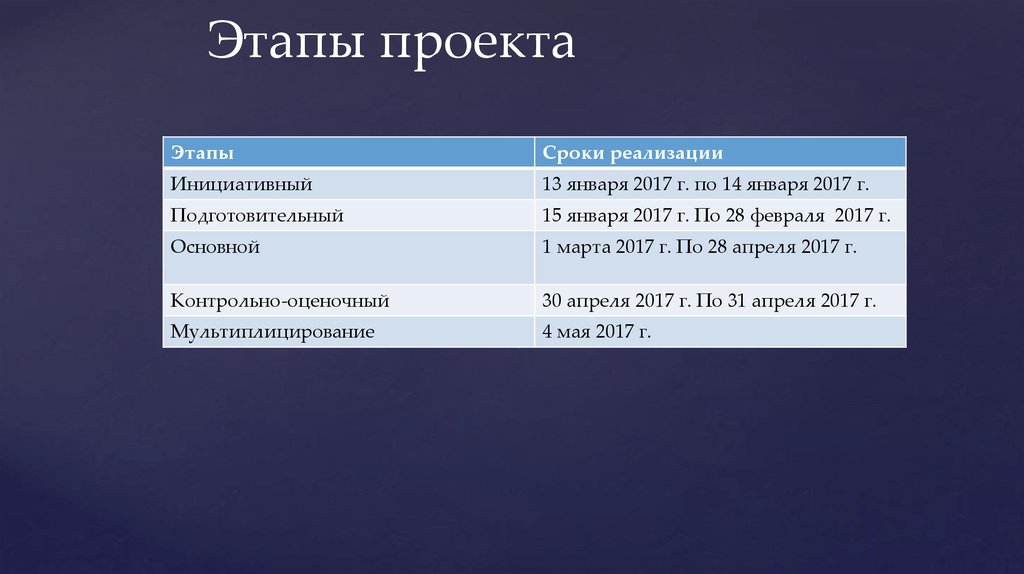 Этапы проекта

| Этапы | Сроки реализации |
|---|---|
| Инициативный | 13 января 2017 г. по 14 января 2017 г. |
| Подготовительный | 15 января 2017 г. По 28 февраля 2017 г. |
| Основной | 1 марта 2017 г. По 28 апреля 2017 г. |
| Контрольно-оценочный | 30 апреля 2017 г. По 31 апреля 2017 г. |
| Мультиплицирование | 4 мая 2017 г. |